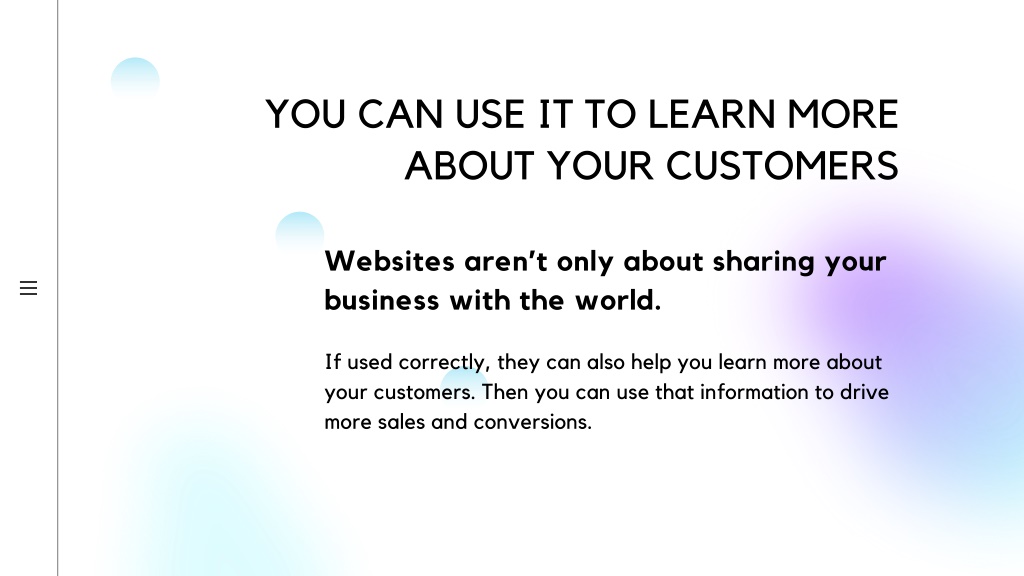 YOU CAN USE IT TO LEARN MORE ABOUT YOUR CUSTOMERS

Websites aren't only about sharing your business with the world.

If used correctly, they can also help you learn more about your customers. Then you can use that information to drive more sales and conversions.